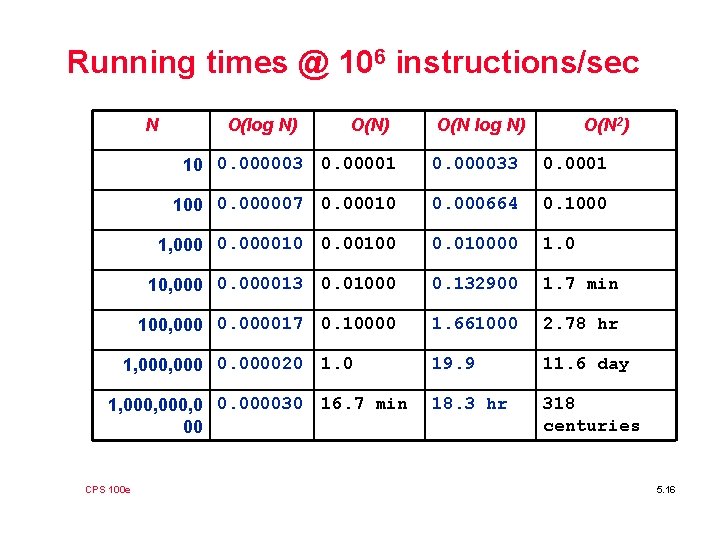 Running times @ $10^6$ instructions/sec

| N | O(log N) | O(N) | O(N log N) | O($N^2$) |
|---|---|---|---|---|
| 10 | 0.000003 | 0.00001 | 0.000033 | 0.0001 |
| 100 | 0.000007 | 0.00010 | 0.000664 | 0.1000 |
| 1,000 | 0.000010 | 0.00100 | 0.010000 | 1.0 |
| 10,000 | 0.000013 | 0.01000 | 0.132900 | 1.7 min |
| 100,000 | 0.000017 | 0.10000 | 1.661000 | 2.78 hr |
| 1,000,000 | 0.000020 | 1.0 | 19.9 | 11.6 day |
| 1,000,000,000 | 0.000030 | 16.7 min | 18.3 hr | 318 centuries |

CPS 100e

5.16